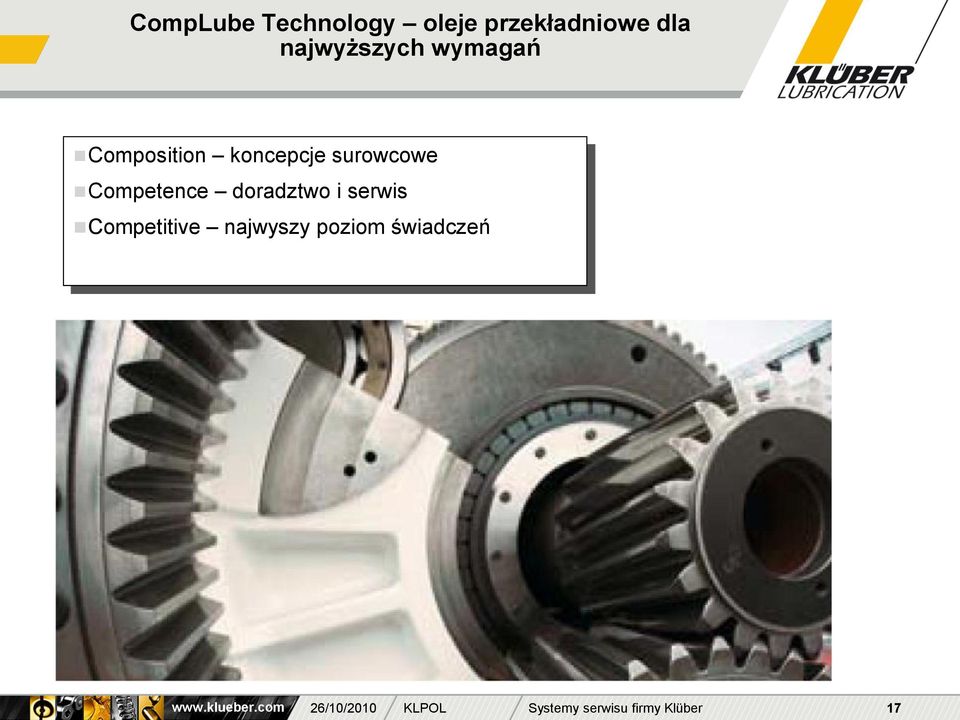 CompLube Technology – oleje przekładniowe dla najwyższych wymagań

KLÜBER LUBRICATION

Composition – koncepcje surowcowe
Competence – doradztwo i serwis
Competitive – najwyszy poziom świadczeń

www.klueber.com 26/10/2010 KLPOL Systemy serwisu firmy Klüber 17